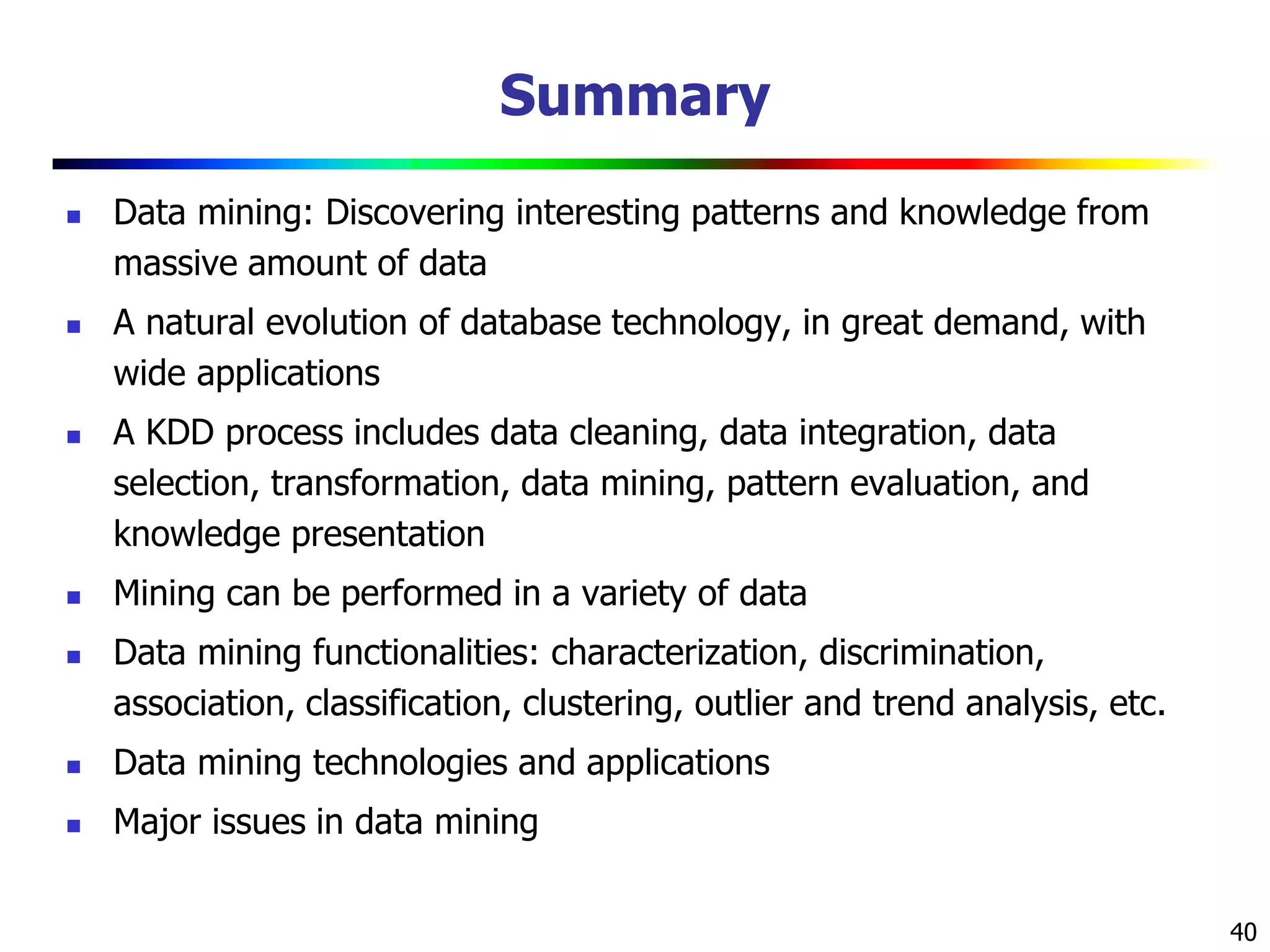 Summary

- Data mining: Discovering interesting patterns and knowledge from massive amount of data
- A natural evolution of database technology, in great demand, with wide applications
- A KDD process includes data cleaning, data integration, data selection, transformation, data mining, pattern evaluation, and knowledge presentation
- Mining can be performed in a variety of data
- Data mining functionalities: characterization, discrimination, association, classification, clustering, outlier and trend analysis, etc.
- Data mining technologies and applications
- Major issues in data mining

40